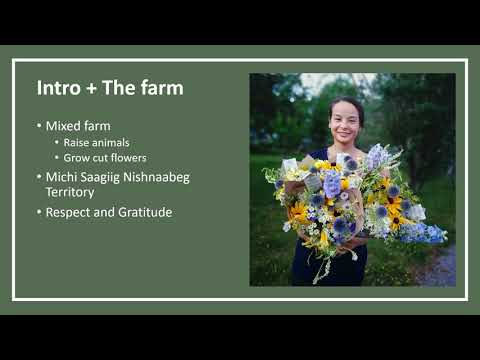 Intro + The farm

• Mixed farm
  • Raise animals
  • Grow cut flowers
• Michi Saagiig Nishnaabeg Territory
• Respect and Gratitude